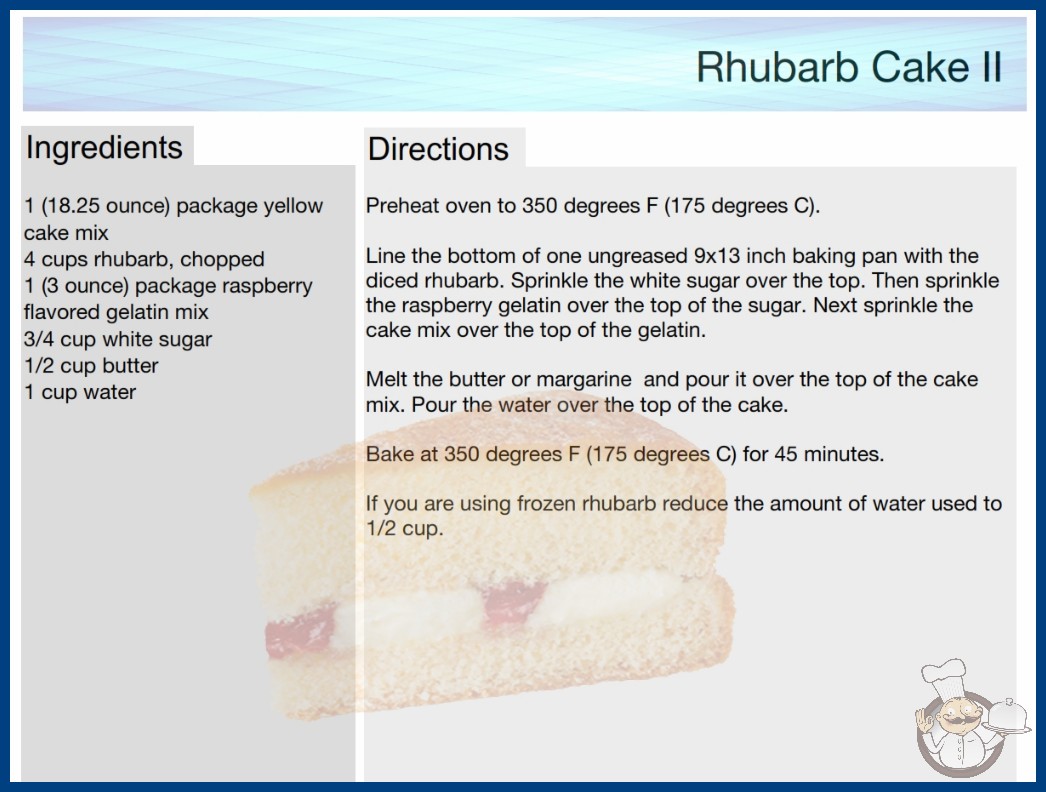 Rhubarb Cake II

Ingredients

1 (18.25 ounce) package yellow cake mix
4 cups rhubarb, chopped
1 (3 ounce) package raspberry flavored gelatin mix
3/4 cup white sugar
1/2 cup butter
1 cup water

Directions

Preheat oven to 350 degrees F (175 degrees C).

Line the bottom of one ungreased 9x13 inch baking pan with the diced rhubarb. Sprinkle the white sugar over the top. Then sprinkle the raspberry gelatin over the top of the sugar. Next sprinkle the cake mix over the top of the gelatin.

Melt the butter or margarine and pour it over the top of the cake mix. Pour the water over the top of the cake.

Bake at 350 degrees F (175 degrees C) for 45 minutes.

If you are using frozen rhubarb reduce the amount of water used to 1/2 cup.